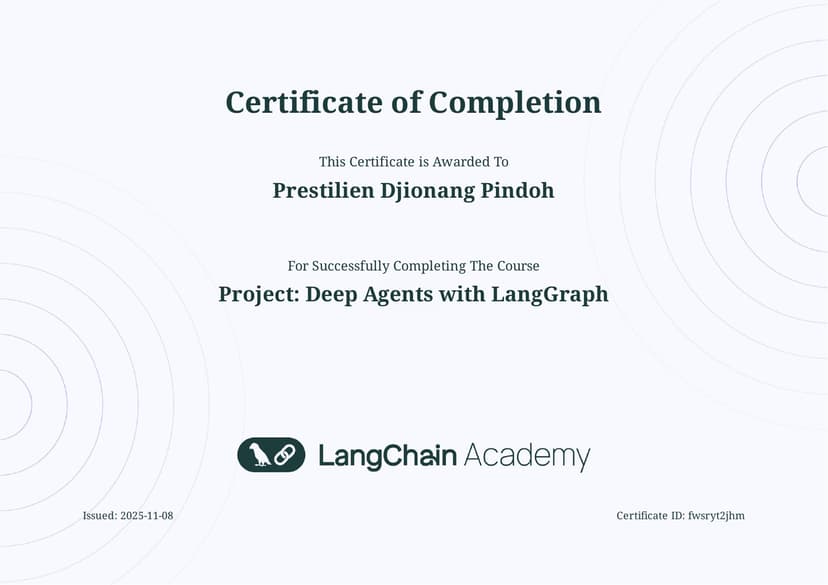 Certificate of Completion

This Certificate is Awarded To

Prestilien Djionang Pindoh

For Successfully Completing The Course

Project: Deep Agents with LangGraph

LangChain Academy

Issued: 2025-11-08

Certificate ID: fwsryt2jhm